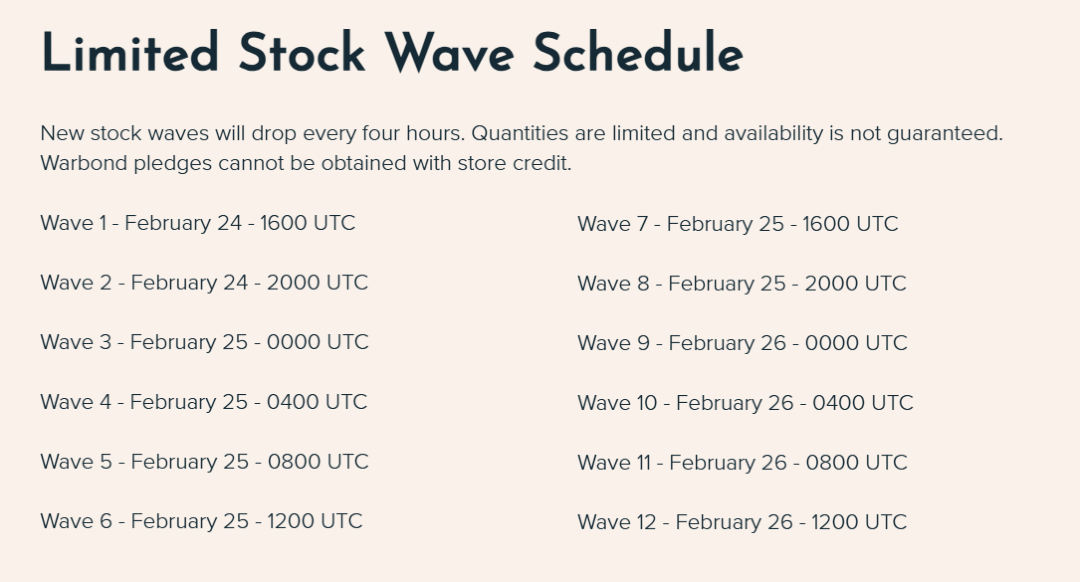 Limited Stock Wave Schedule

New stock waves will drop every four hours. Quantities are limited and availability is not guaranteed. Warbond pledges cannot be obtained with store credit.

Wave 1 - February 24 - 1600 UTC

Wave 2 - February 24 - 2000 UTC

Wave 3 - February 25 - 0000 UTC

Wave 4 - February 25 - 0400 UTC

Wave 5 - February 25 - 0800 UTC

Wave 6 - February 25 - 1200 UTC

Wave 7 - February 25 - 1600 UTC

Wave 8 - February 25 - 2000 UTC

Wave 9 - February 26 - 0000 UTC

Wave 10 - February 26 - 0400 UTC

Wave 11 - February 26 - 0800 UTC

Wave 12 - February 26 - 1200 UTC